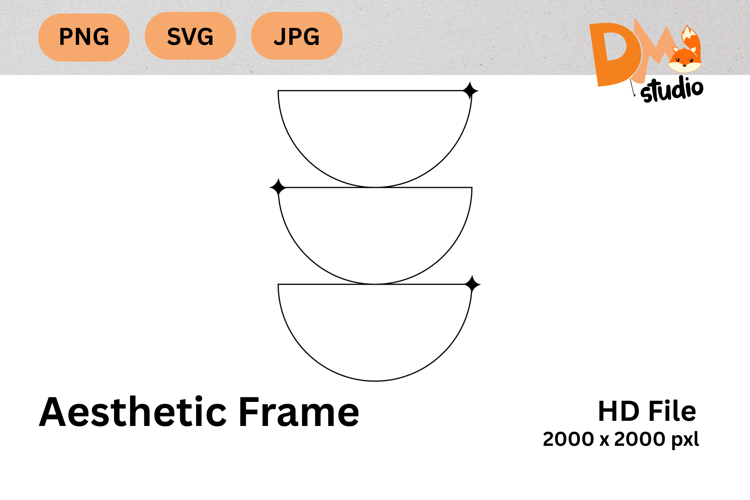 PNG SVG JPG

DM studio

Aesthetic Frame

HD File
2000 x 2000 pxl